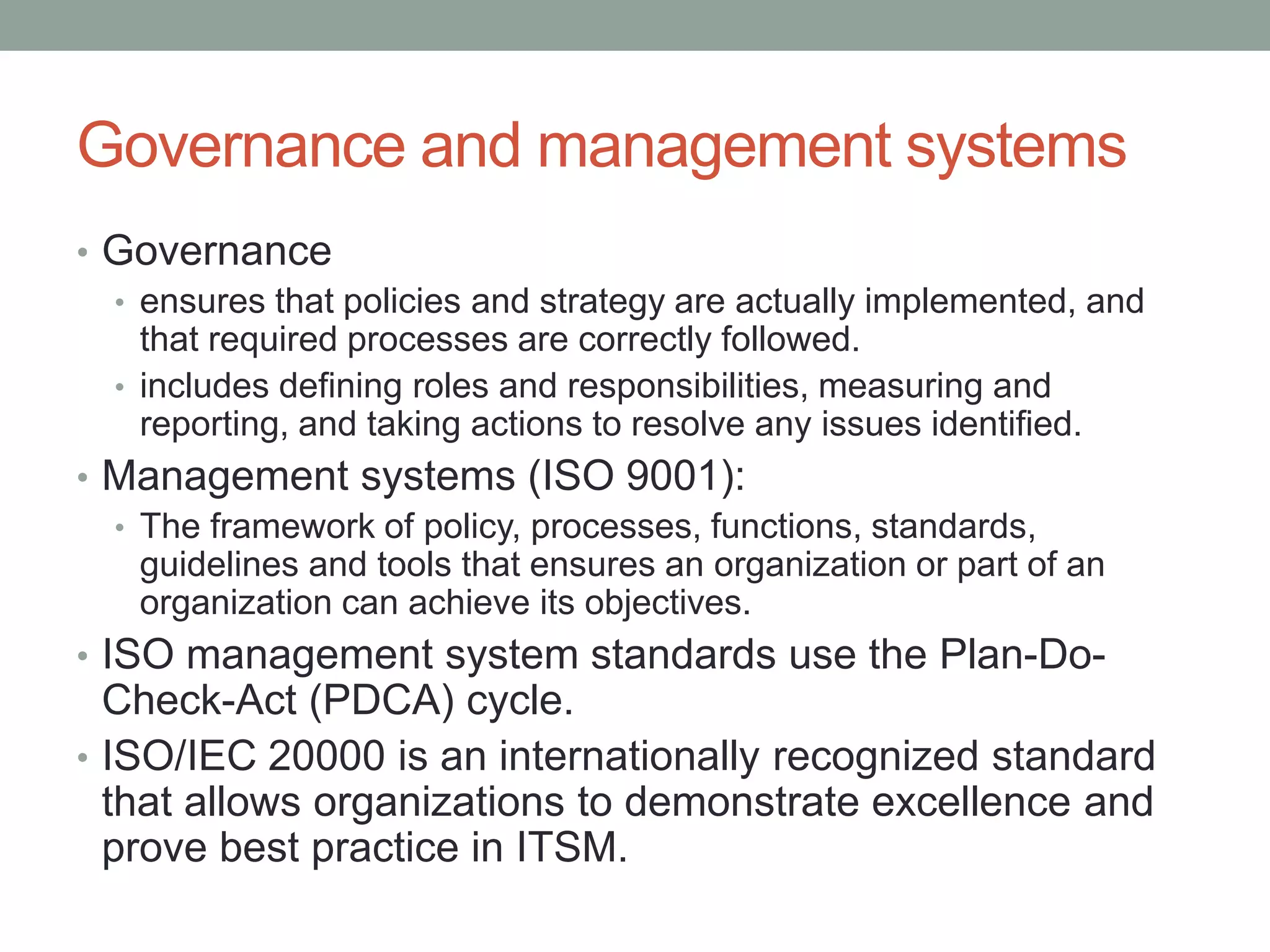 Governance and management systems

• Governance
  • ensures that policies and strategy are actually implemented, and that required processes are correctly followed.
  • includes defining roles and responsibilities, measuring and reporting, and taking actions to resolve any issues identified.
• Management systems (ISO 9001):
  • The framework of policy, processes, functions, standards, guidelines and tools that ensures an organization or part of an organization can achieve its objectives.
• ISO management system standards use the Plan-Do-Check-Act (PDCA) cycle.
• ISO/IEC 20000 is an internationally recognized standard that allows organizations to demonstrate excellence and prove best practice in ITSM.